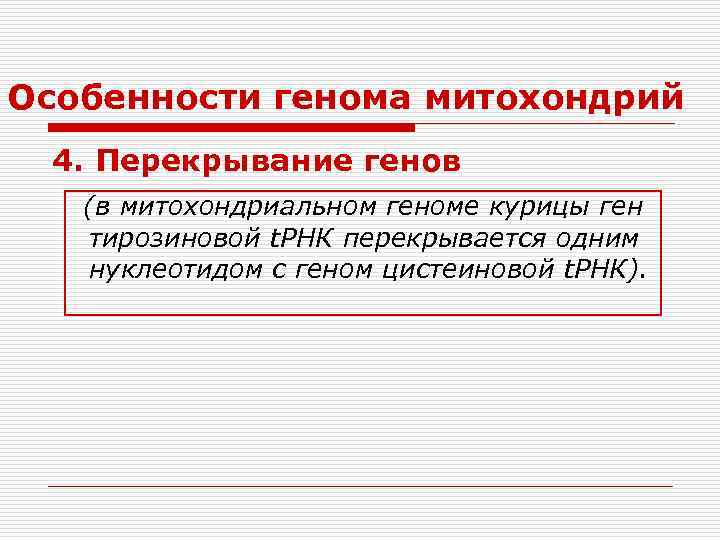 Особенности генома митохондрий

4. Перекрывание генов

(в митохондриальном геноме курицы ген тирозиновой tРНК перекрывается одним нуклеотидом с геном цистеиновой tРНК).